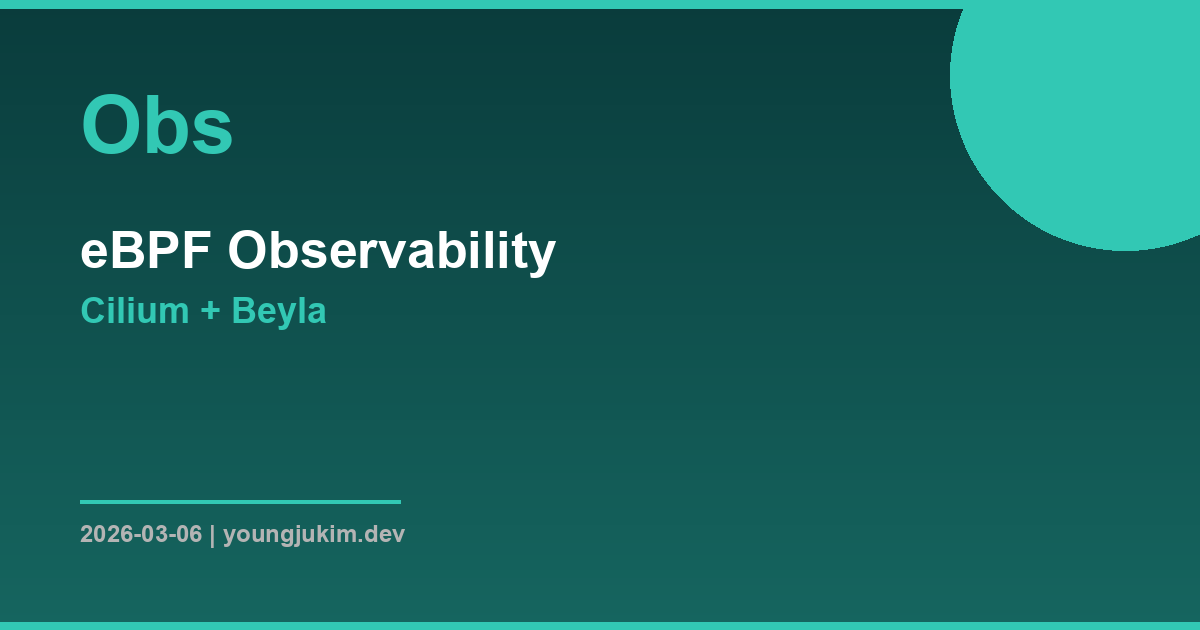 Obs

eBPF Observability

Cilium + Beyla

2026-03-06 | youngjukim.dev